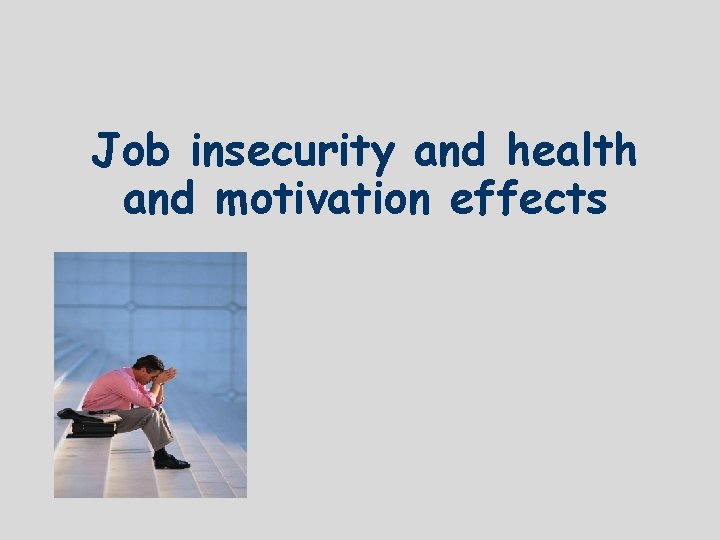 Job insecurity and health and motivation effects